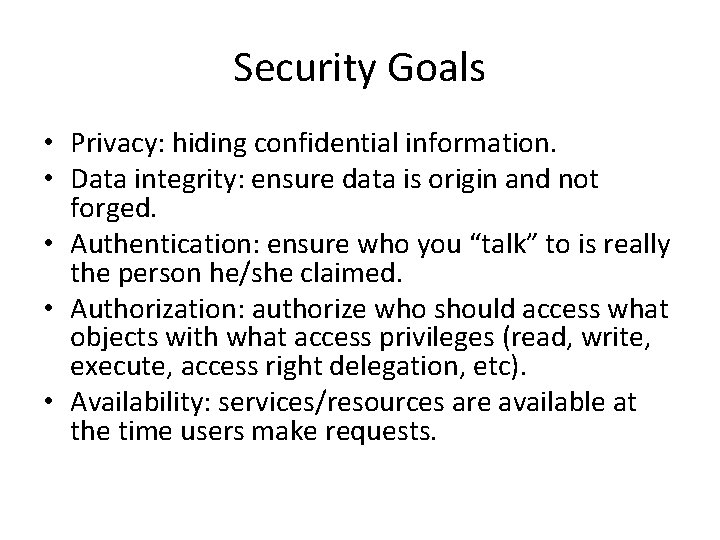 Security Goals

• Privacy: hiding confidential information.
• Data integrity: ensure data is origin and not forged.
• Authentication: ensure who you “talk” to is really the person he/she claimed.
• Authorization: authorize who should access what objects with what access privileges (read, write, execute, access right delegation, etc).
• Availability: services/resources are available at the time users make requests.